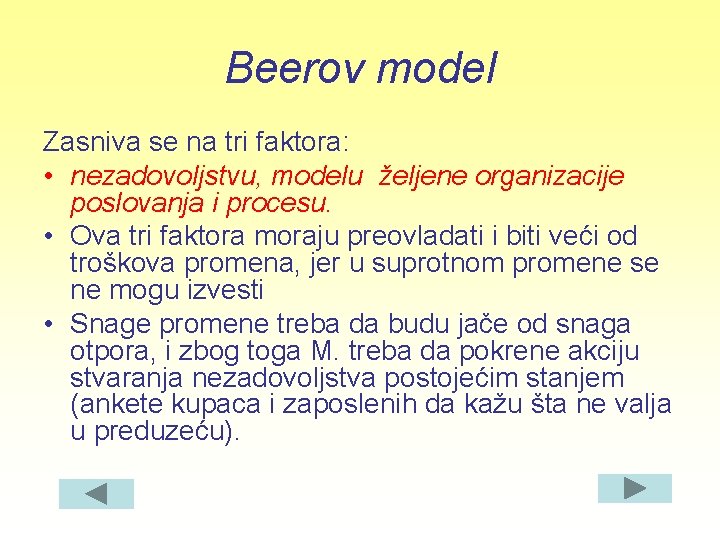 Beerov model

Zasniva se na tri faktora:

• nezadovoljstvu, modelu željene organizacije poslovanja i procesu.
• Ova tri faktora moraju preovladati i biti veći od troškova promena, jer u suprotnom promene se ne mogu izvesti
• Snage promene treba da budu jače od snaga otpora, i zbog toga M. treba da pokrene akciju stvaranja nezadovoljstva postojećim stanjem (ankete kupaca i zaposlenih da kažu šta ne valja u preduzeću).